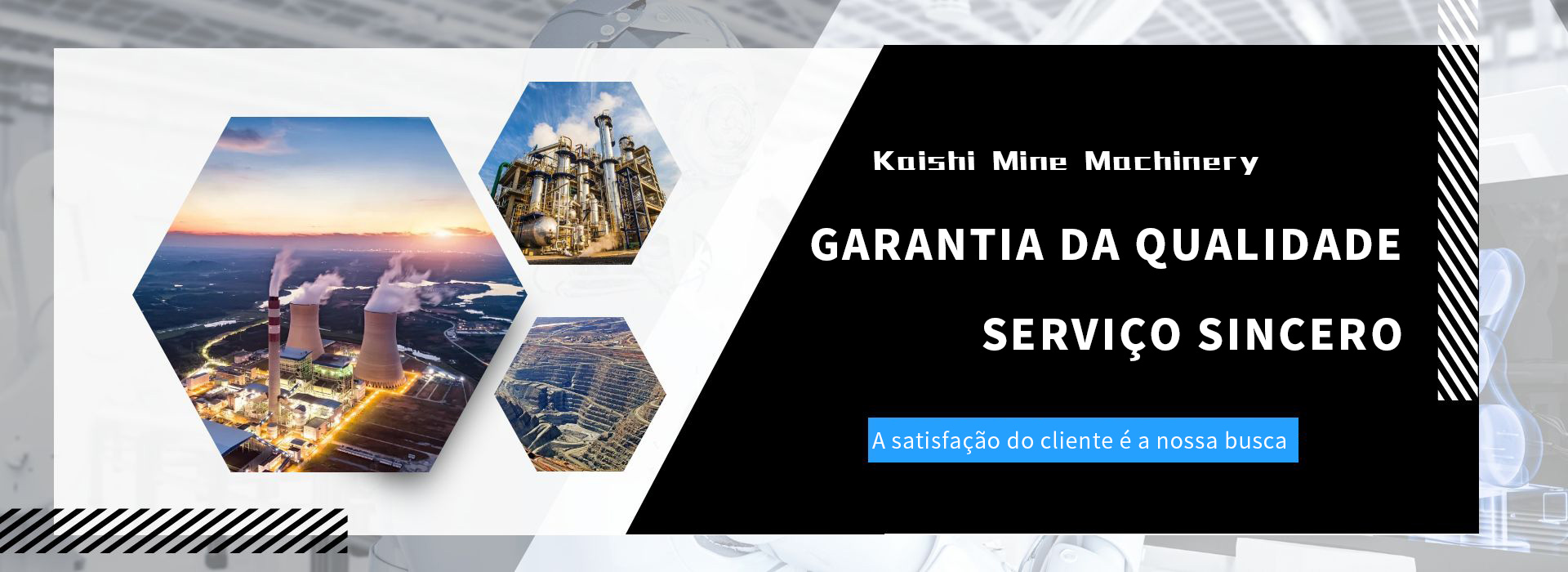 Kaishi Mine Machinery

GARANTIA DA QUALIDADE

SERVIÇO SINCERO

A satisfação do cliente é a nossa busca